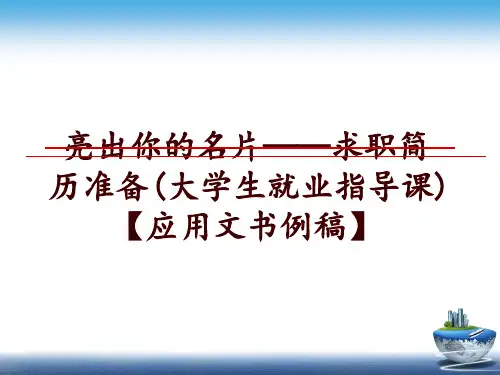 亮出你的名片——求职简历准备(大学生就业指导课)【应用文书例稿】